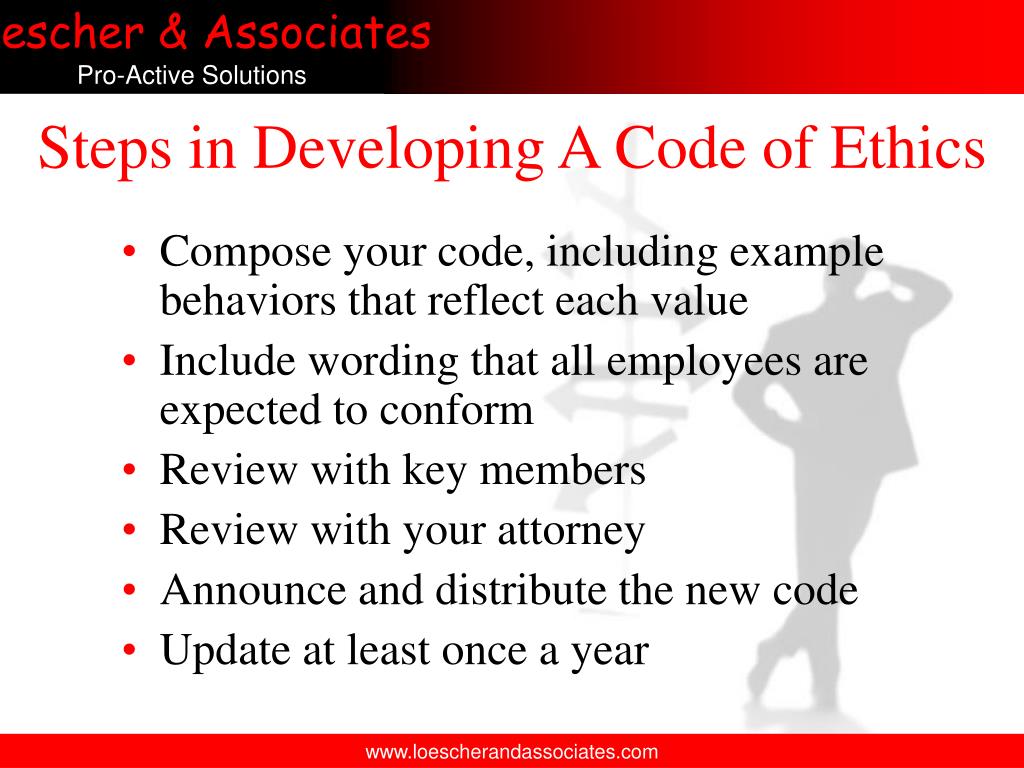 escher & Associates
Pro-Active Solutions

Steps in Developing A Code of Ethics

• Compose your code, including example behaviors that reflect each value
• Include wording that all employees are expected to conform
• Review with key members
• Review with your attorney
• Announce and distribute the new code
• Update at least once a year

www.loescherandassociates.com